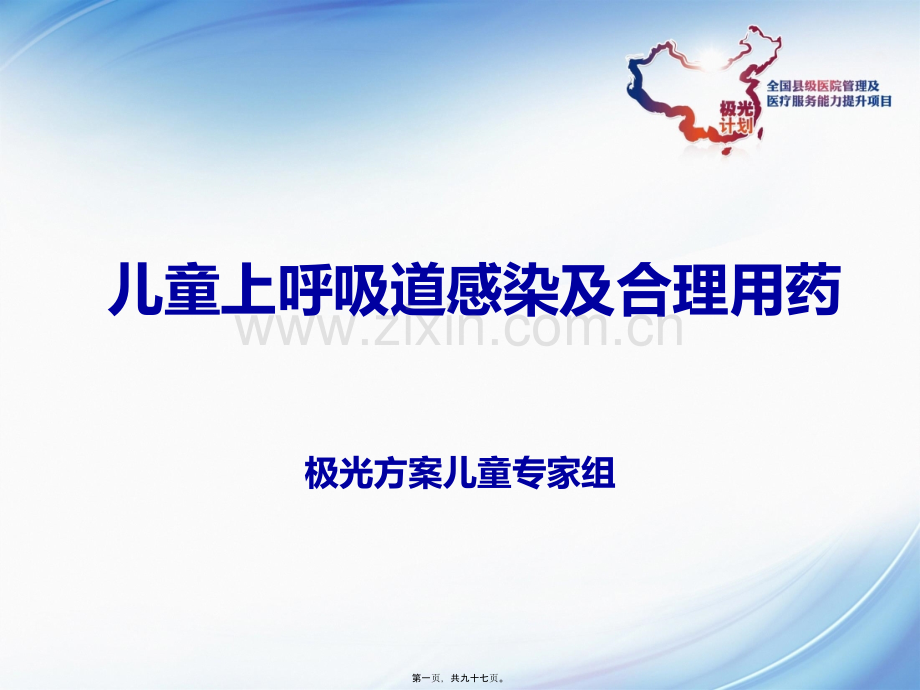 极光计划

全国县级医院管理及医疗服务能力提升项目

儿童上呼吸道感染及合理用药

www.zixin.com.cn

极光方案儿童专家组

第一页，共九十七页。